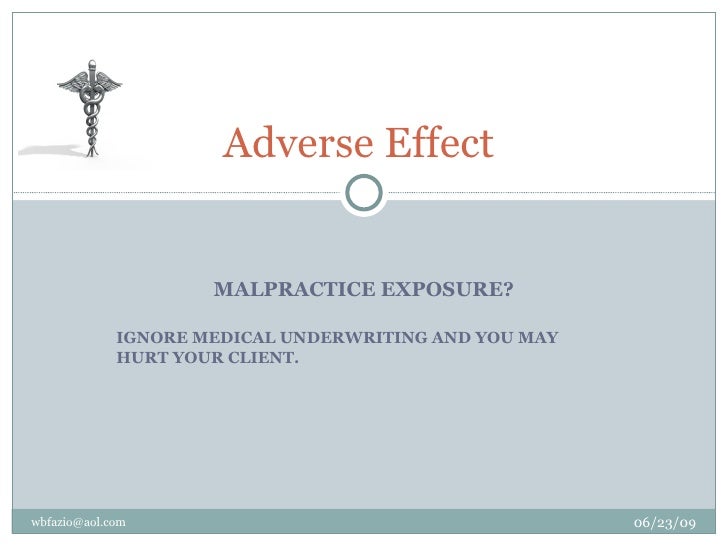 Adverse Effect

MALPRACTICE EXPOSURE?

IGNORE MEDICAL UNDERWRITING AND YOU MAY HURT YOUR CLIENT.

wbfazio@aol.com

06/23/09